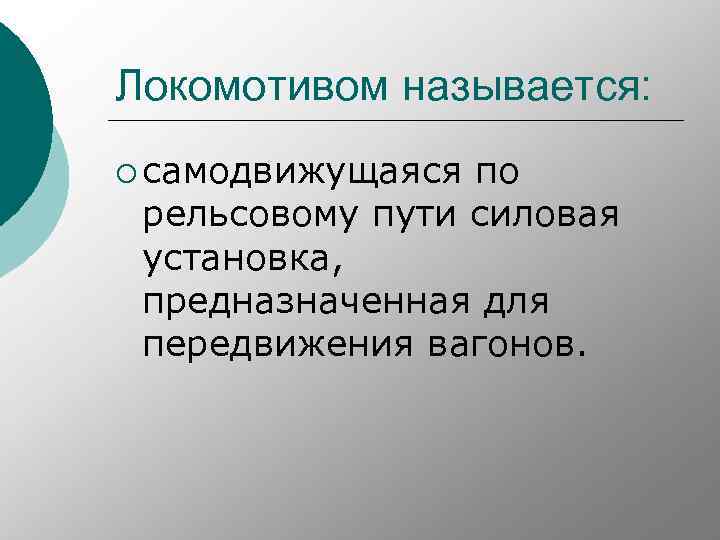 Локомотивом называется:

самодвижущаяся по рельсовому пути силовая установка, предназначенная для передвижения вагонов.